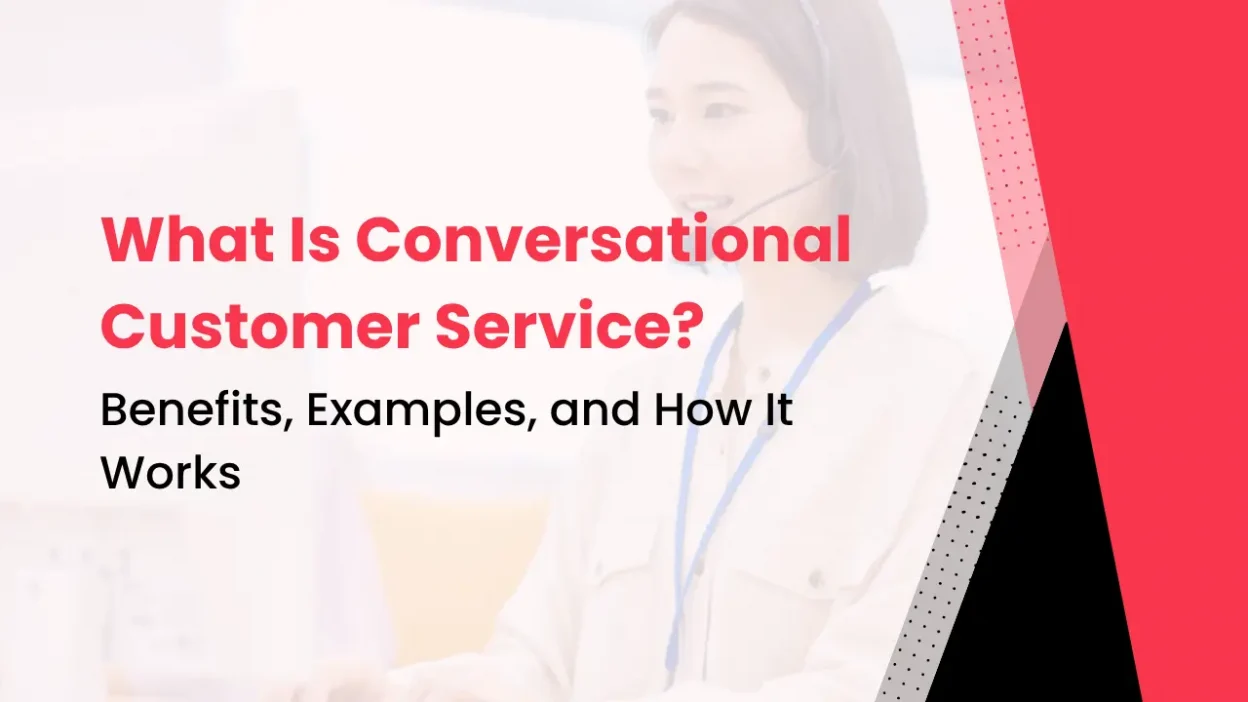 What Is Conversational Customer Service?

Benefits, Examples, and How It Works